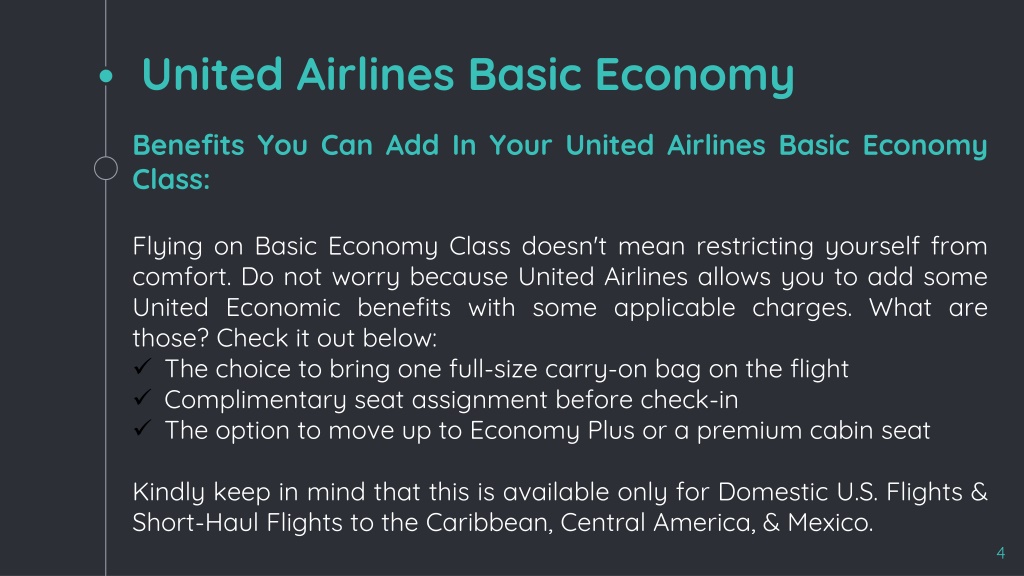 United Airlines Basic Economy

Benefits You Can Add In Your United Airlines Basic Economy Class:

Flying on Basic Economy Class doesn't mean restricting yourself from comfort. Do not worry because United Airlines allows you to add some United Economic benefits with some applicable charges. What are those? Check it out below:
✓ The choice to bring one full-size carry-on bag on the flight
✓ Complimentary seat assignment before check-in
✓ The option to move up to Economy Plus or a premium cabin seat

Kindly keep in mind that this is available only for Domestic U.S. Flights & Short-Haul Flights to the Caribbean, Central America, & Mexico.

4